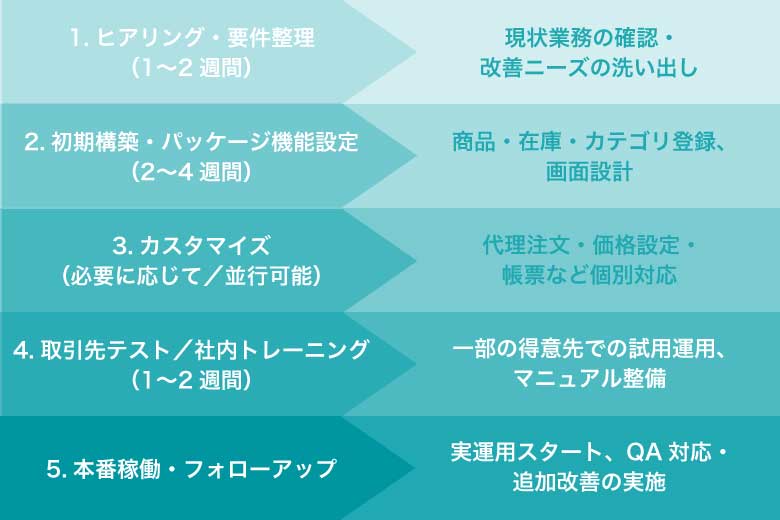 1. ヒアリング・要件整理
（1〜2 週間）

現状業務の確認・
改善ニーズの洗い出し

2. 初期構築・パッケージ機能設定
（2〜4 週間）

商品・在庫・カテゴリ登録、
画面設計

3. カスタマイズ
（必要に応じて／並行可能）

代理注文・価格設定・
帳票など個別対応

4. 取引先テスト／社内トレーニング
（1〜2 週間）

一部の得意先での試用運用、
マニュアル整備

5. 本番稼働・フォローアップ

実運用スタート、QA 対応・
追加改善の実施